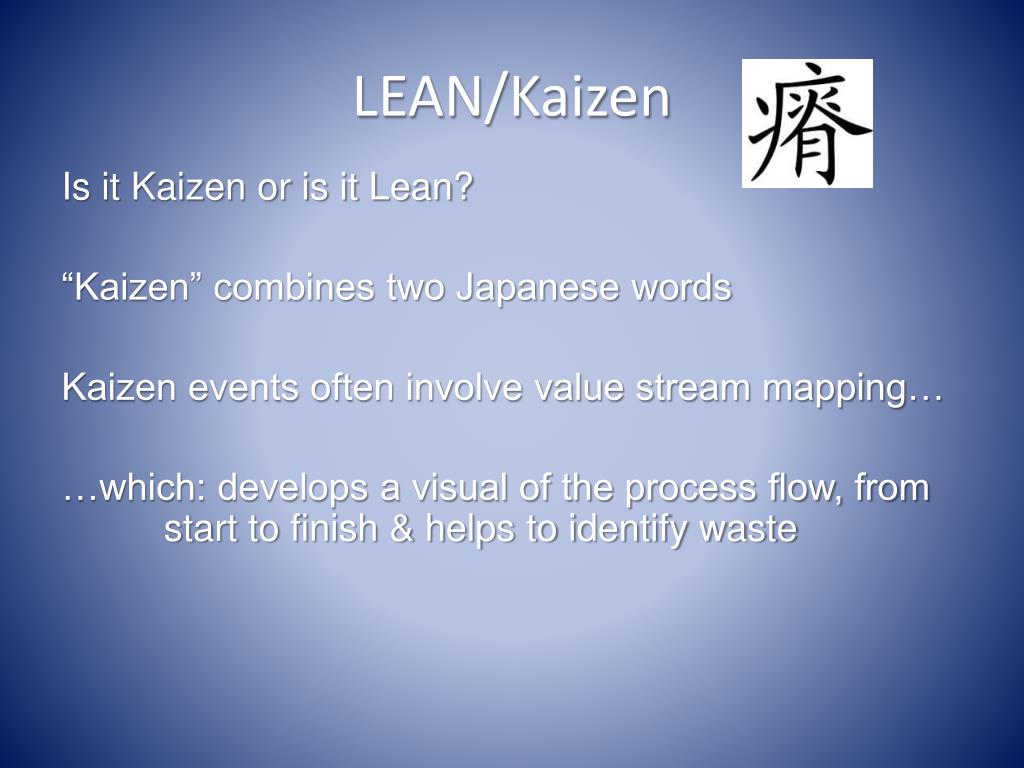 LEAN/Kaizen

瘠

Is it Kaizen or is it Lean?

“Kaizen” combines two Japanese words

Kaizen events often involve value stream mapping…

…which: develops a visual of the process flow, from start to finish & helps to identify waste